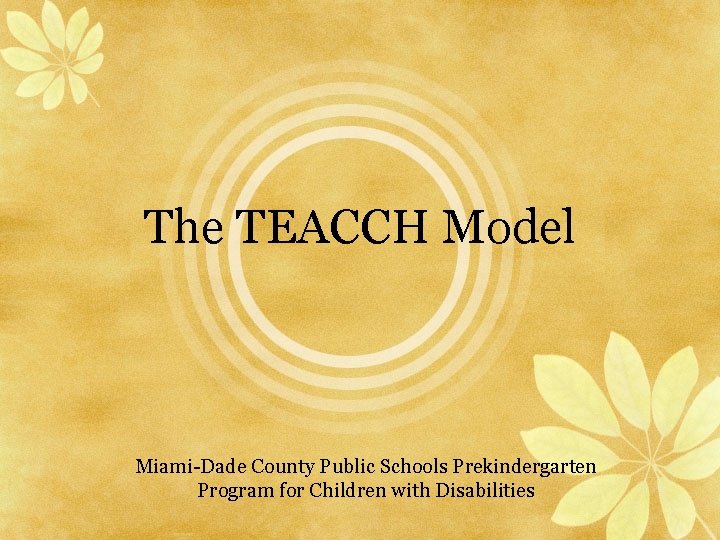 The TEACCH Model

Miami-Dade County Public Schools Prekindergarten Program for Children with Disabilities